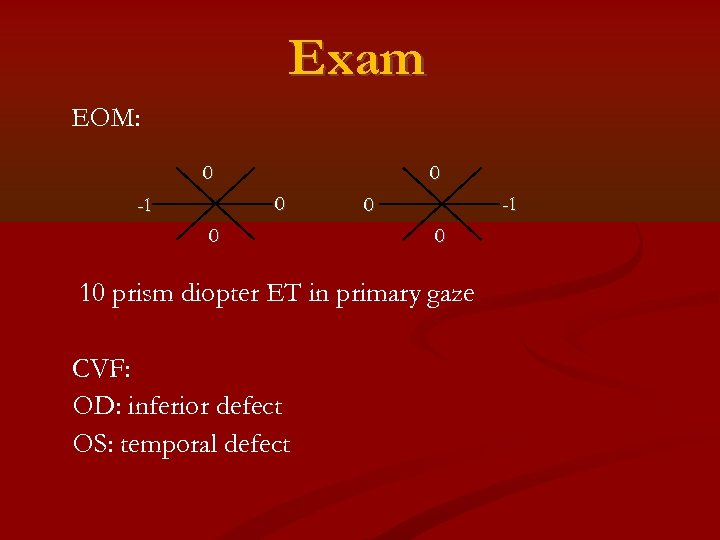 Exam

EOM:

0
-1 0
0

0
0 -1
0

10 prism diopter ET in primary gaze

CVF:
OD: inferior defect
OS: temporal defect